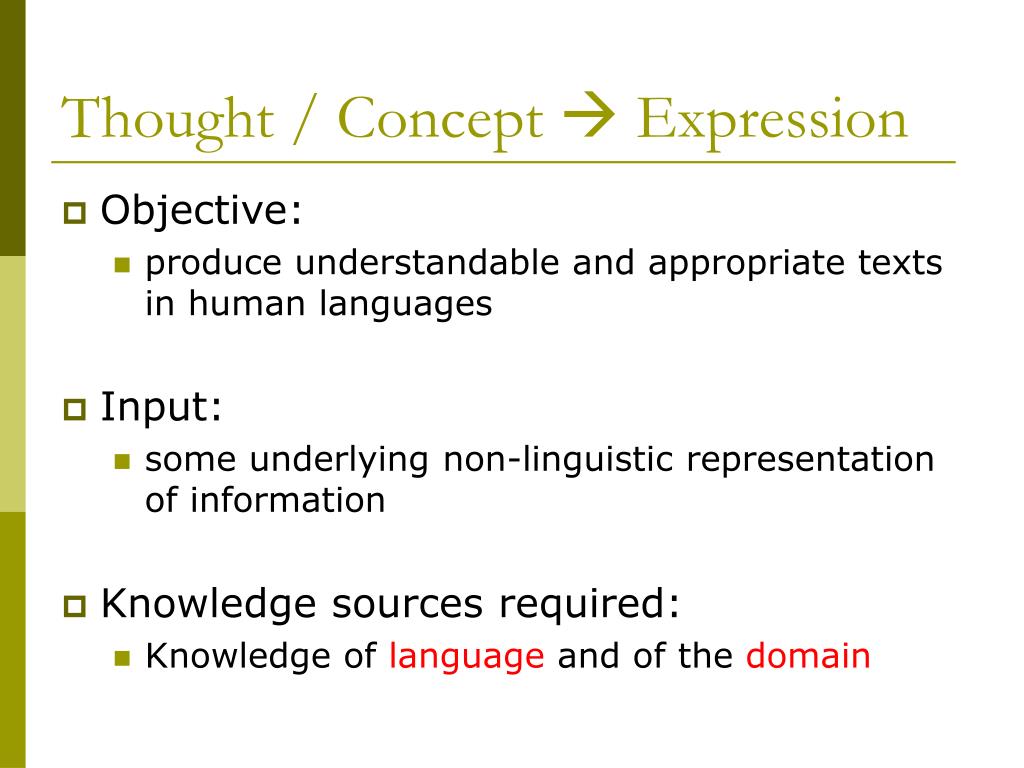 Thought / Concept → Expression

Objective:

produce understandable and appropriate texts in human languages

Input:

some underlying non-linguistic representation of information

Knowledge sources required:

Knowledge of language and of the domain